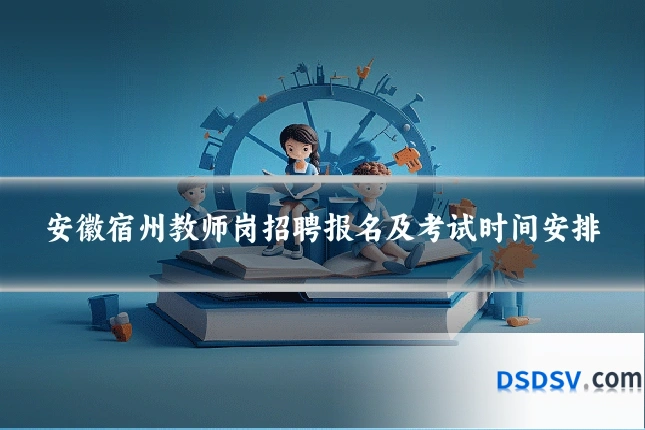 安徽宿州教师岗招聘报名及考试时间安排

DSDSV.com